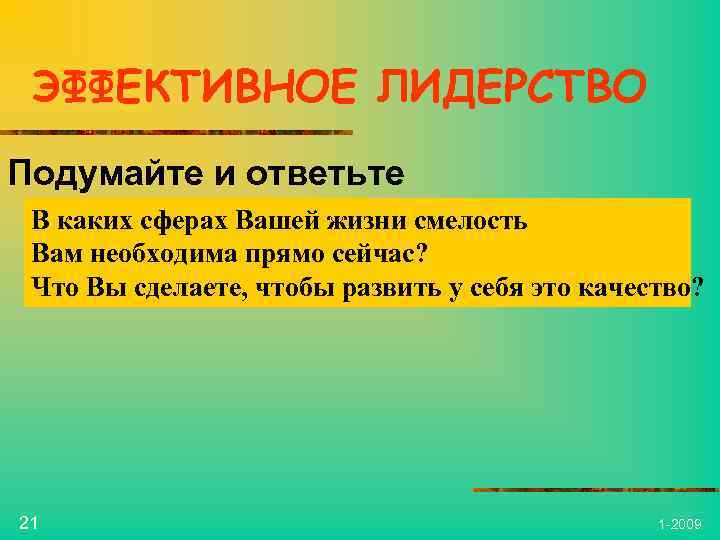 ЭФФЕКТИВНОЕ ЛИДЕРСТВО

Подумайте и ответьте

В каких сферах Вашей жизни смелость Вам необходима прямо сейчас?
Что Вы сделаете, чтобы развить у себя это качество?

21

1-2009